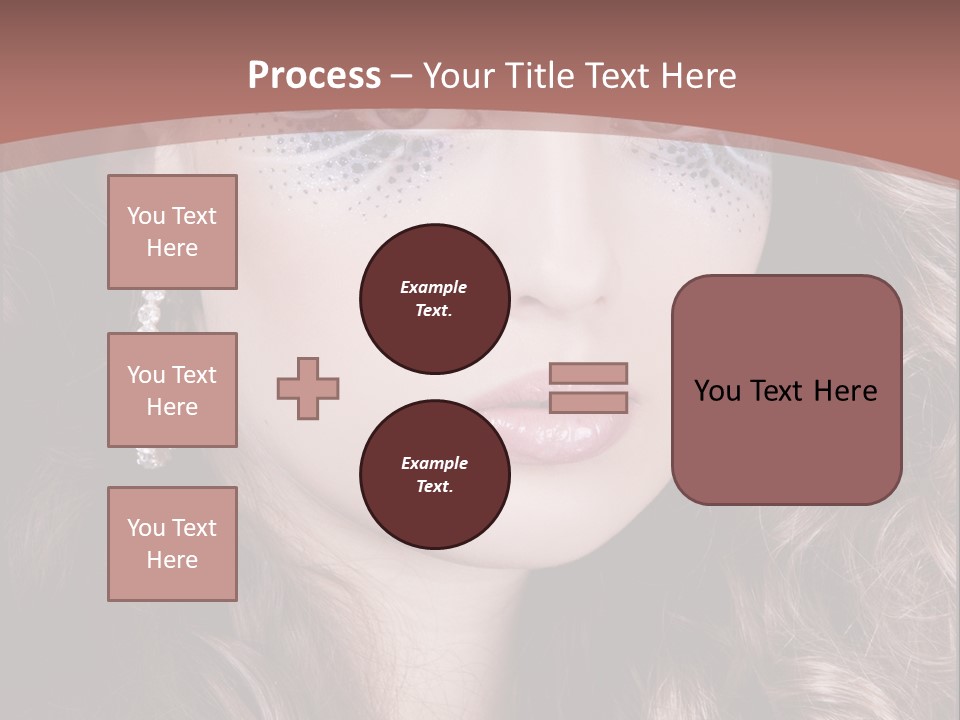 Process – Your Title Text Here

You Text Here

You Text Here

You Text Here

Example Text.

Example Text.

You Text Here